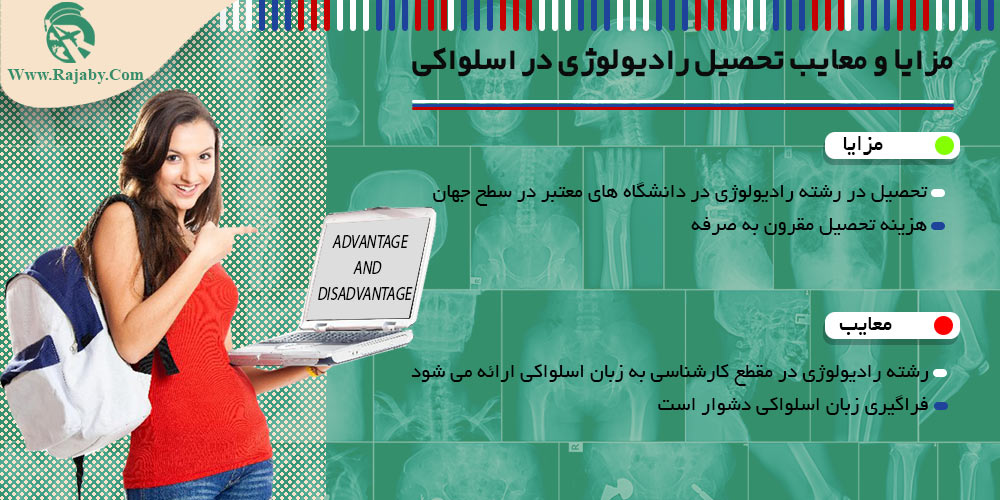 Www.Rajaby.Com

مزایا و معایب تحصیل رادیولوژی در اسلواکی

مزایا

تحصیل در رشته رادیولوژی در دانشگاه های معتبر در سطح جهان

هزینه تحصیل مقرون به صرفه

معایب

رشته رادیولوژی در مقطع کارشناسی به زبان اسلواکی ارائه می شود

فراگیری زبان اسلواکی دشوار است

ADVANTAGE
AND
DISADVANTAGE